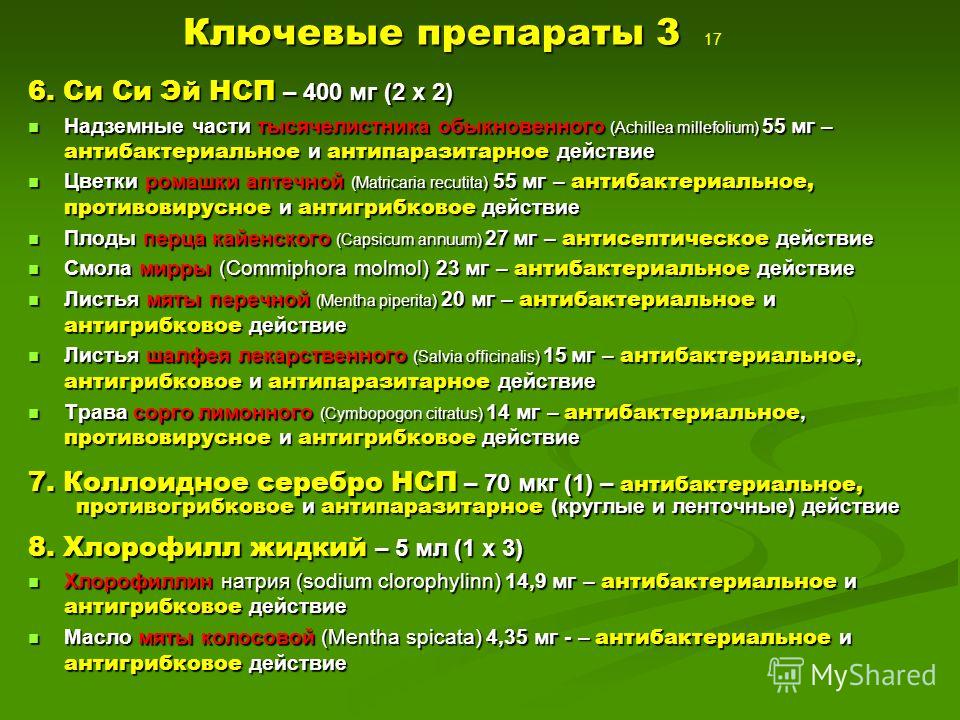 Ключевые препараты 3 17

6. Си Си Эй НСП – 400 мг (2 х 2)

- Надземные части тысячелистника обыкновенного (Achillea millefolium) 55 мг – антибактериальное и антипаразитарное действие
- Цветки ромашки аптечной (Matricaria recutita) 55 мг – антибактериальное, противовирусное и антигрибковое действие
- Плоды перца кайенского (Capsicum annuum) 27 мг – антисептическое действие
- Смола мирры (Commiphora molmol) 23 мг – антибактериальное действие
- Листья мяты перечной (Mentha piperita) 20 мг – антибактериальное и антигрибковое действие
- Листья шалфея лекарственного (Salvia officinalis) 15 мг – антибактериальное, антигрибковое и антипаразитарное действие
- Трава сорго лимонного (Cymbopogon citratus) 14 мг – антибактериальное, противовирусное и антигрибковое действие

7. Коллоидное серебро НСП – 70 мкг (1) – антибактериальное, противогрибковое и антипаразитарное (круглые и ленточные) действие

8. Хлорофилл жидкий – 5 мл (1 х 3)

- Хлорофиллин натрия (sodium clorophylinn) 14,9 мг – антибактериальное и антигрибковое действие
- Масло мяты колосовой (Mentha spicata) 4,35 мг - – антибактериальное и антигрибковое действие

MyShared